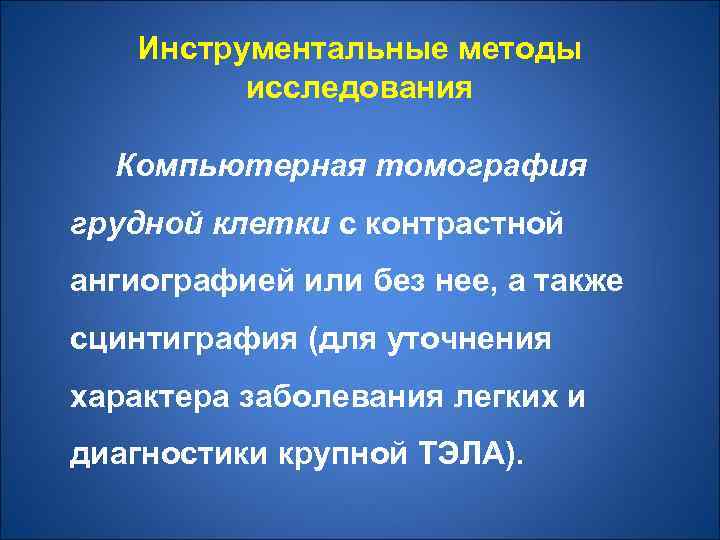 Инструментальные методы исследования

Компьютерная томография грудной клетки с контрастной ангиографией или без нее, а также сцинтиграфия (для уточнения характера заболевания легких и диагностики крупной ТЭЛА).